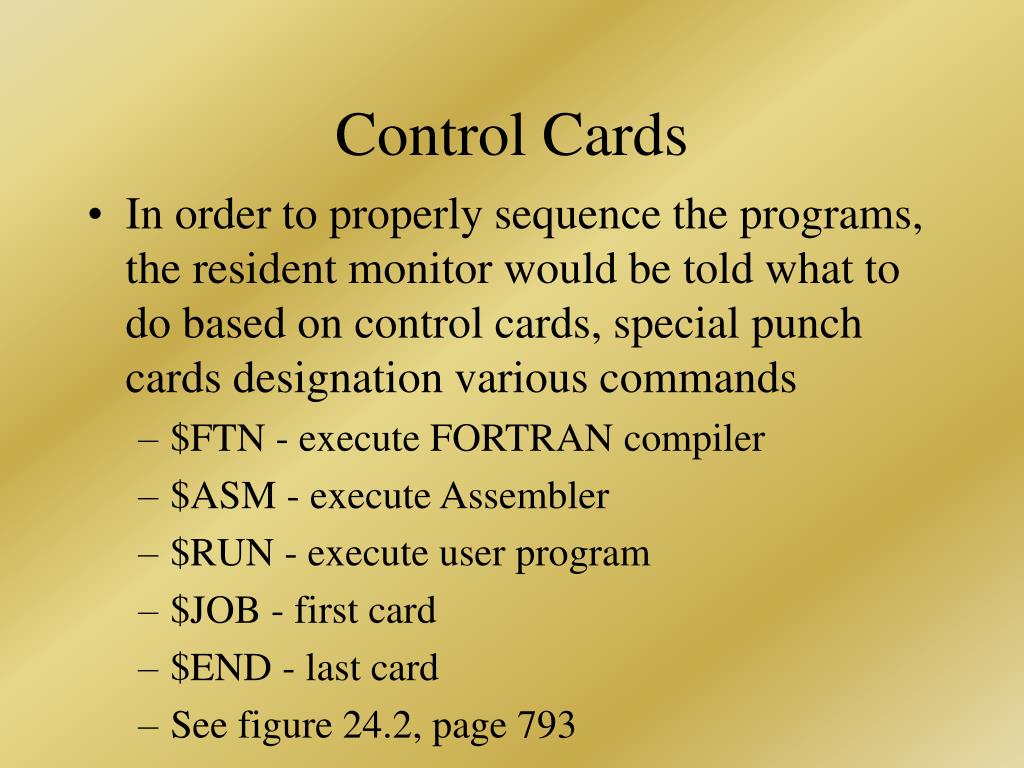 Control Cards

• In order to properly sequence the programs, the resident monitor would be told what to do based on control cards, special punch cards designation various commands
– \$FTN - execute FORTRAN compiler
– \$ASM - execute Assembler
– \$RUN - execute user program
– \$JOB - first card
– \$END - last card
– See figure 24.2, page 793